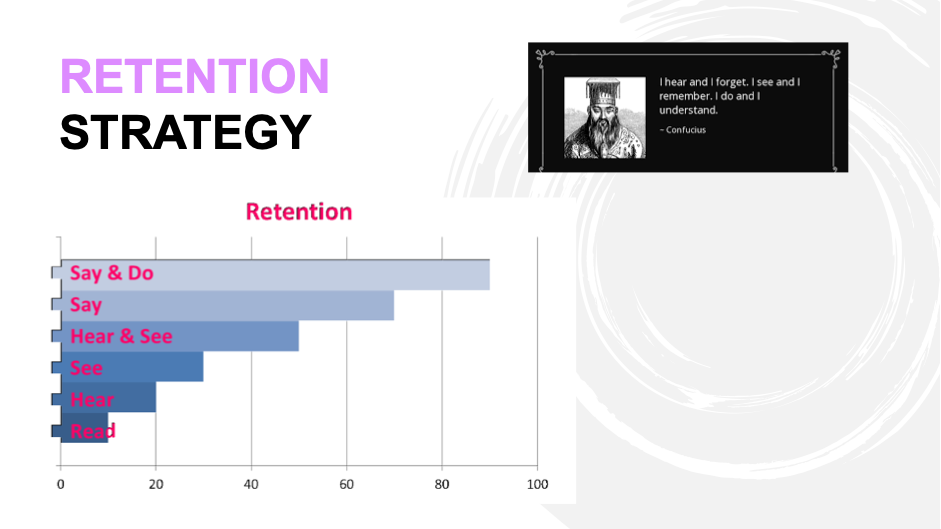 RETENTION
STRATEGY

I hear and I forget. I see and I remember. I do and I understand.

~ Confucius

Retention

Say & Do
Say
Hear & See
See
Hear
Read

0 20 40 60 80 100